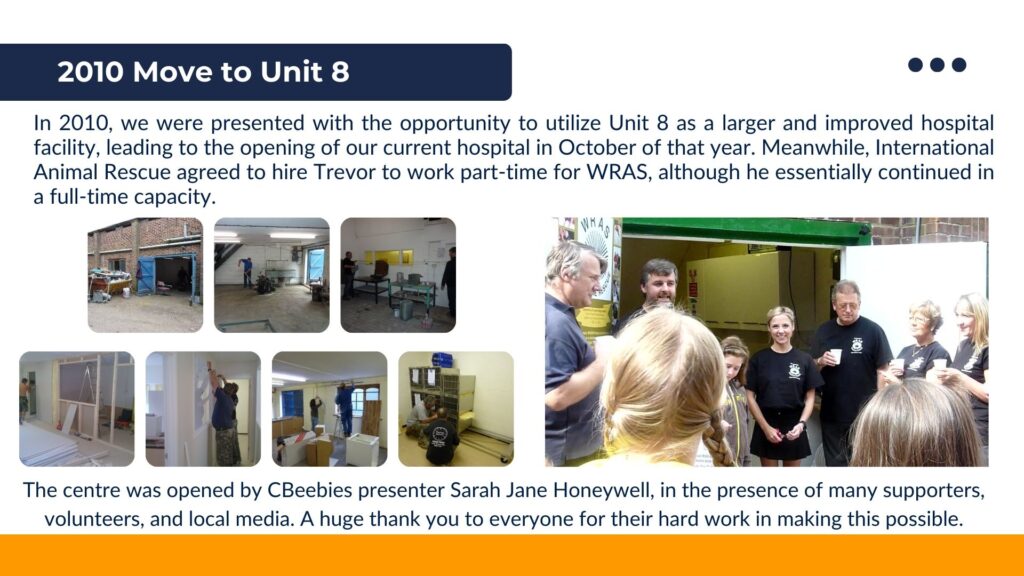 2010 Move to Unit 8

In 2010, we were presented with the opportunity to utilize Unit 8 as a larger and improved hospital facility, leading to the opening of our current hospital in October of that year. Meanwhile, International Animal Rescue agreed to hire Trevor to work part-time for WRAS, although he essentially continued in a full-time capacity.

WRAS

The centre was opened by CBeebies presenter Sarah Jane Honeywell, in the presence of many supporters, volunteers, and local media. A huge thank you to everyone for their hard work in making this possible.